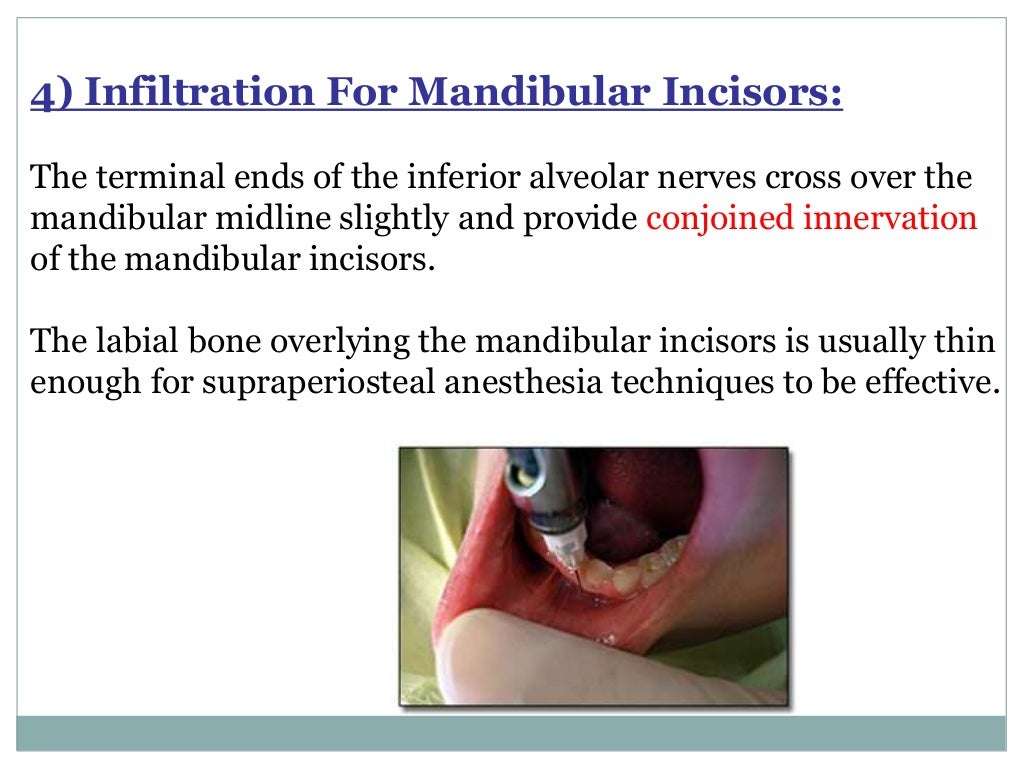 4) Infiltration For Mandibular Incisors:

The terminal ends of the inferior alveolar nerves cross over the mandibular midline slightly and provide conjoined innervation of the mandibular incisors.

The labial bone overlying the mandibular incisors is usually thin enough for supraperiosteal anesthesia techniques to be effective.